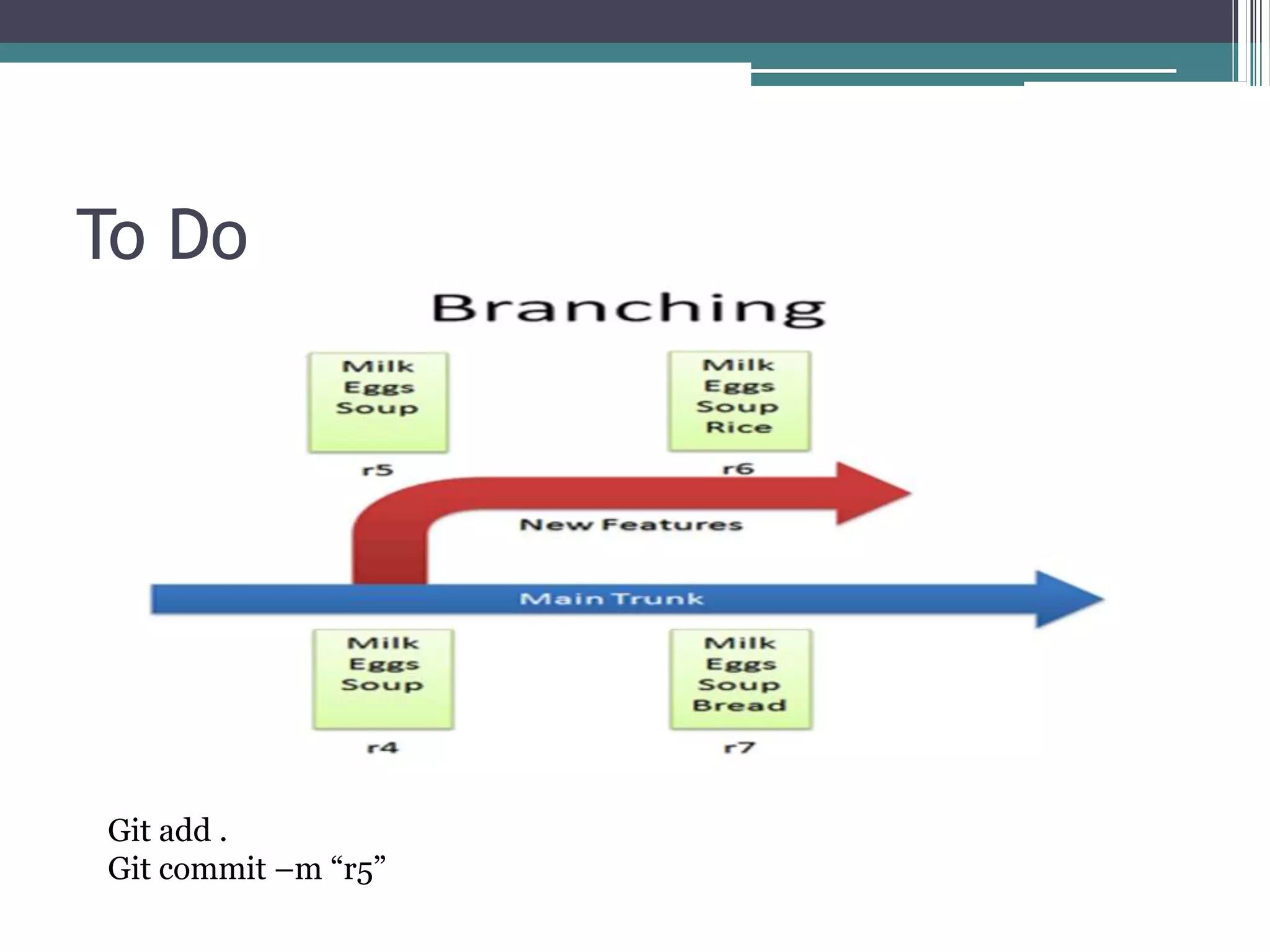 To Do

Branching

Milk
Eggs
Soup

r5

Milk
Eggs
Soup
Rice

r6

New Features

Main Trunk

Milk
Eggs
Soup

r4

Milk
Eggs
Soup
Bread

r7

Git add .
Git commit –m “r5”